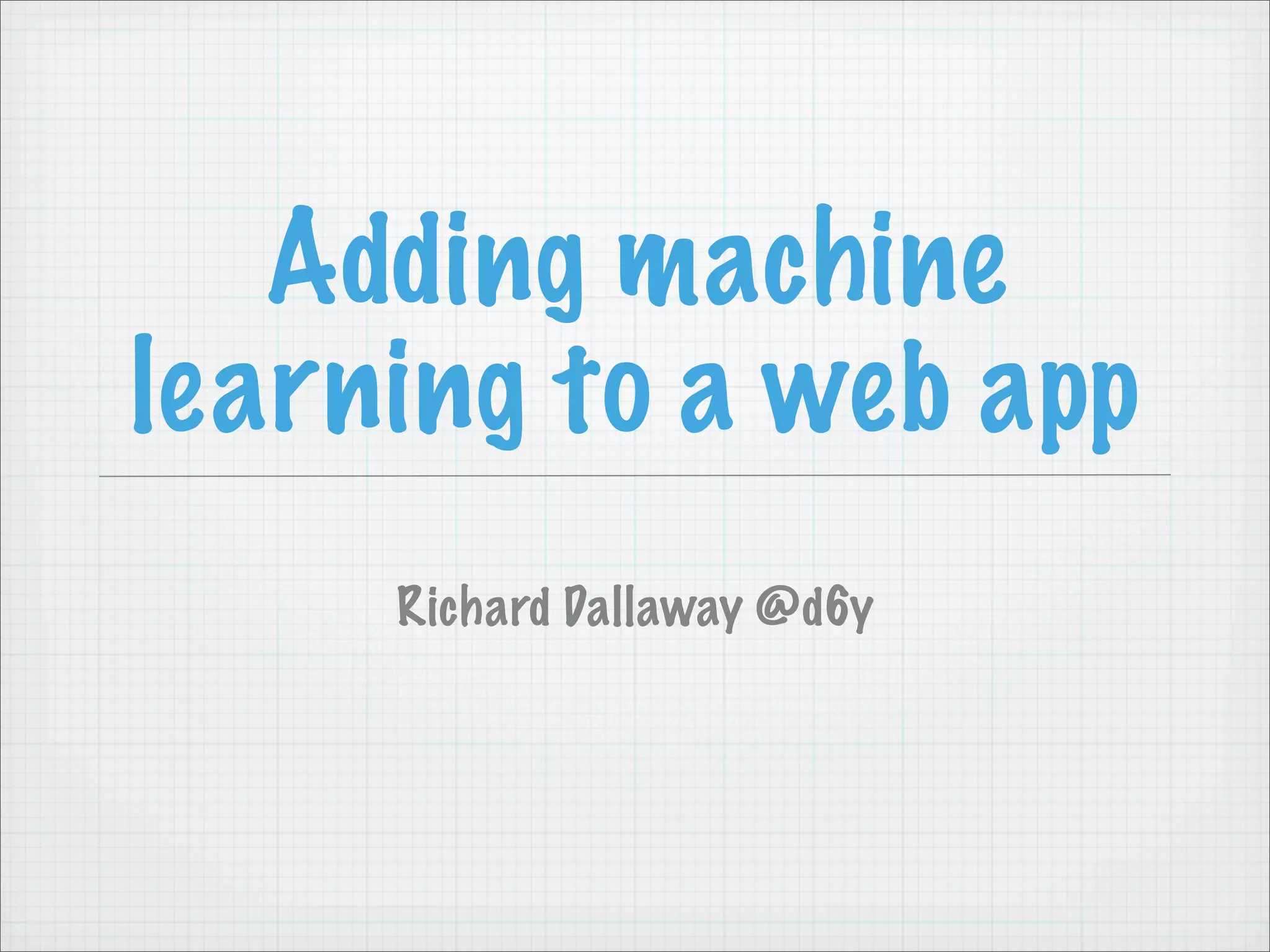 Adding machine learning to a web app

Richard Dallaway @d6y